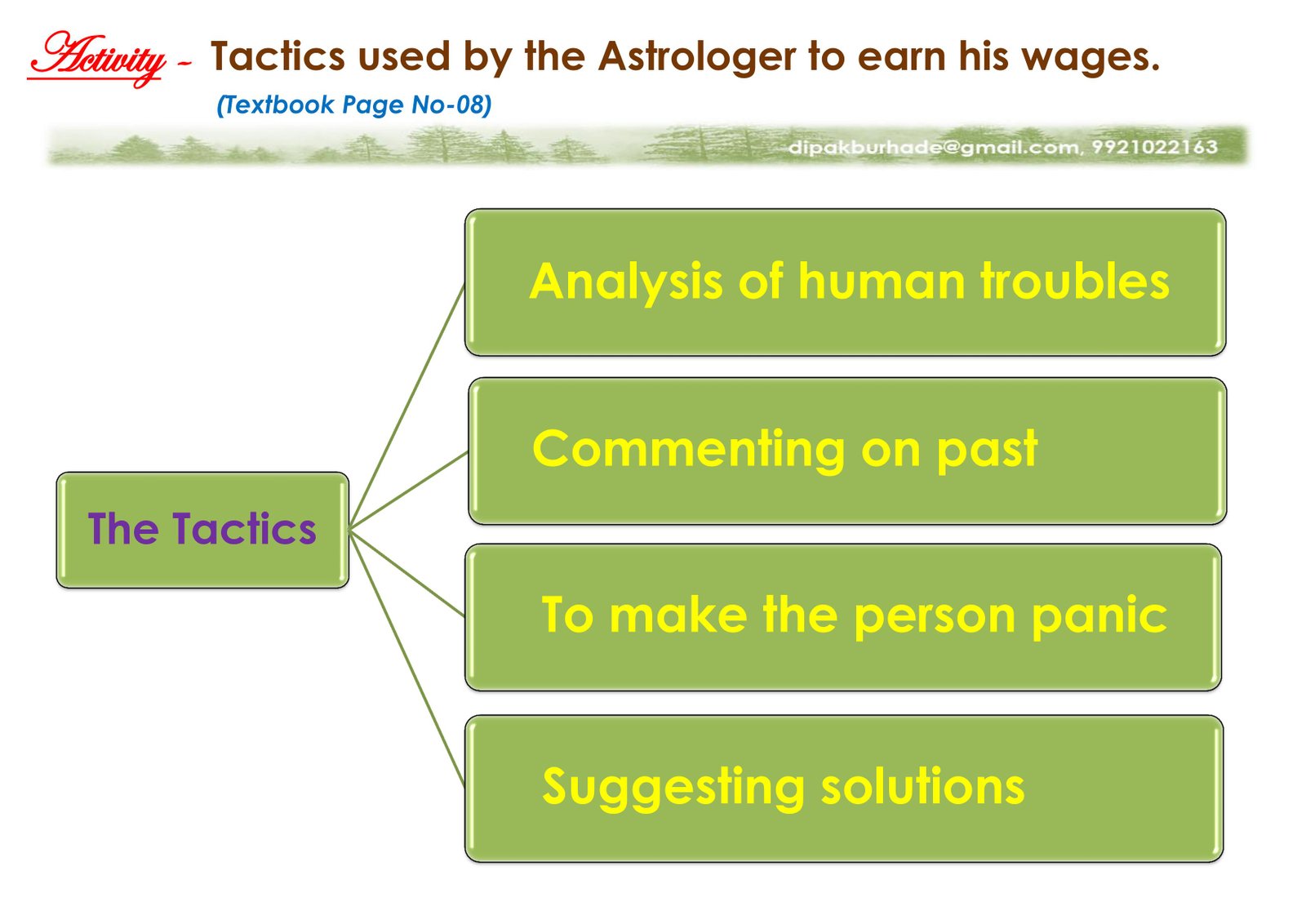 Activity - Tactics used by the Astrologer to earn his wages.

(Textbook Page No-08)

dipakburhade@gmail.com, 9921022163

The Tactics

Analysis of human troubles

Commenting on past

To make the person panic

Suggesting solutions